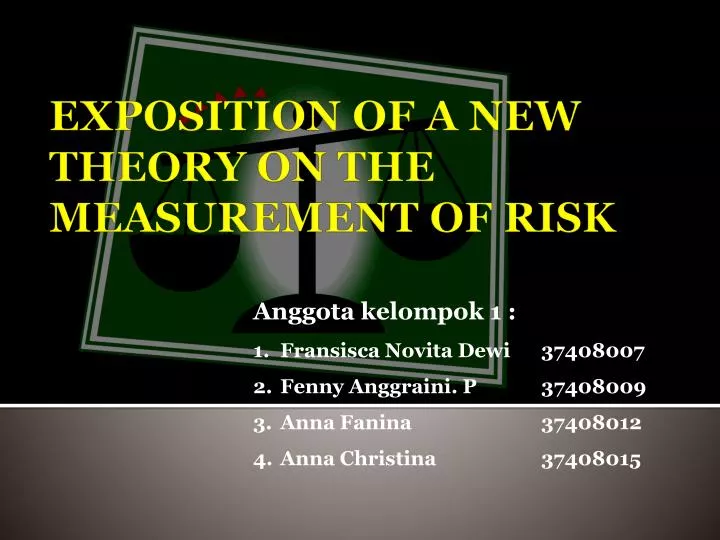 EXPOSITION OF A NEW THEORY ON THE MEASUREMENT OF RISK

Anggota kelompok 1 :

1. Fransisca Novita Dewi 37408007
2. Fenny Anggraini. P 37408009
3. Anna Fanina 37408012
4. Anna Christina 37408015